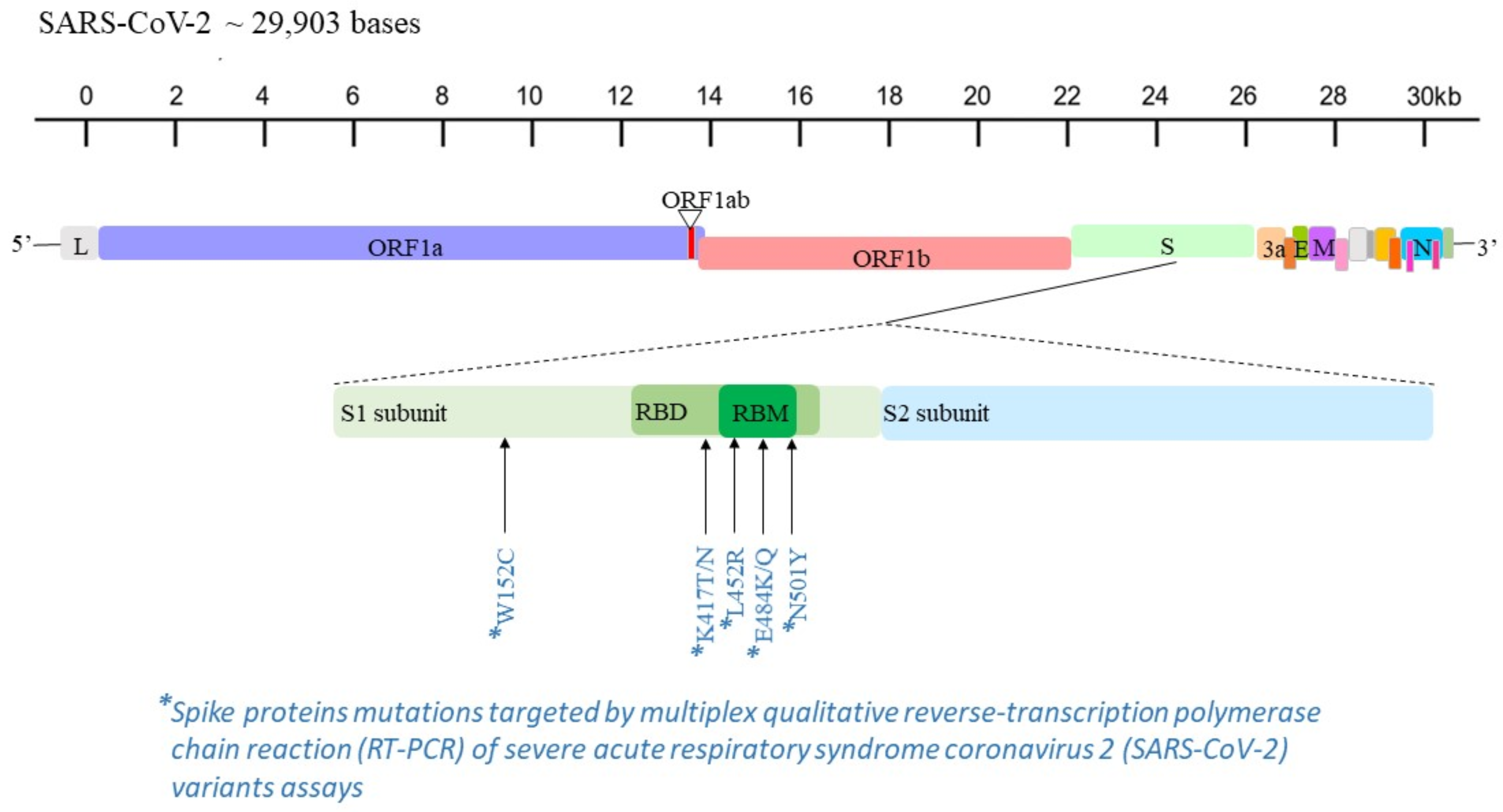 SARS-CoV-2 ~ 29,903 bases

0 2 4 6 8 10 12 14 16 18 20 22 24 26 28 30kb

ORF1ab

5' L ORF1a ORF1b S 3a E M N 3'

S1 subunit RBD RBM S2 subunit

*W152C *K417T/N *L452R *E484K/Q *N501Y

*Spike proteins mutations targeted by multiplex qualitative reverse-transcription polymerase chain reaction (RT-PCR) of severe acute respiratory syndrome coronavirus 2 (SARS-CoV-2) variants assays